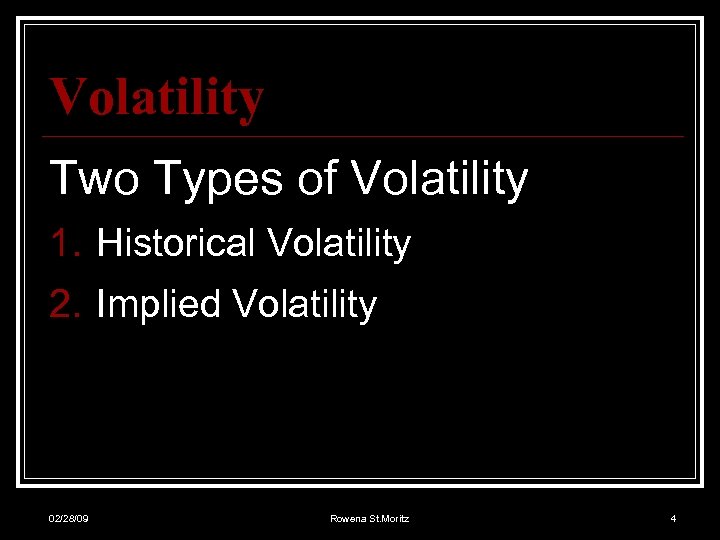 Volatility

Two Types of Volatility

1. Historical Volatility

2. Implied Volatility

02/28/09 Rowena St.Moritz 4